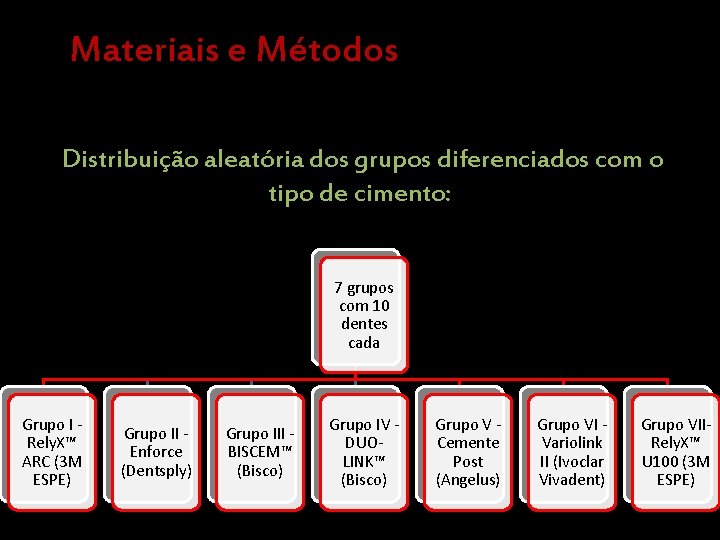 Materiais e Métodos

Distribuição aleatória dos grupos diferenciados com o tipo de cimento:

7 grupos com 10 dentes cada

Grupo I - RelyX™ ARC (3M ESPE)

Grupo II - Enforce (Dentsply)

Grupo III - BISCEM™ (Bisco)

Grupo IV - DUO-LINK™ (Bisco)

Grupo V - Cemente Post (Angelus)

Grupo VI - Variolink II (Ivoclar Vivadent)

Grupo VII- RelyX™ U100 (3M ESPE)